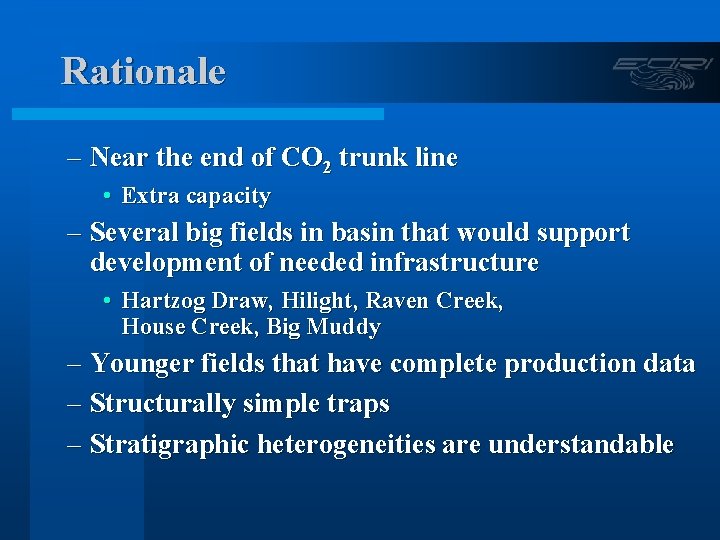 Rationale

EORI

– Near the end of $CO_2$ trunk line

• Extra capacity

– Several big fields in basin that would support development of needed infrastructure

• Hartzog Draw, Hilight, Raven Creek, House Creek, Big Muddy

– Younger fields that have complete production data

– Structurally simple traps

– Stratigraphic heterogeneities are understandable